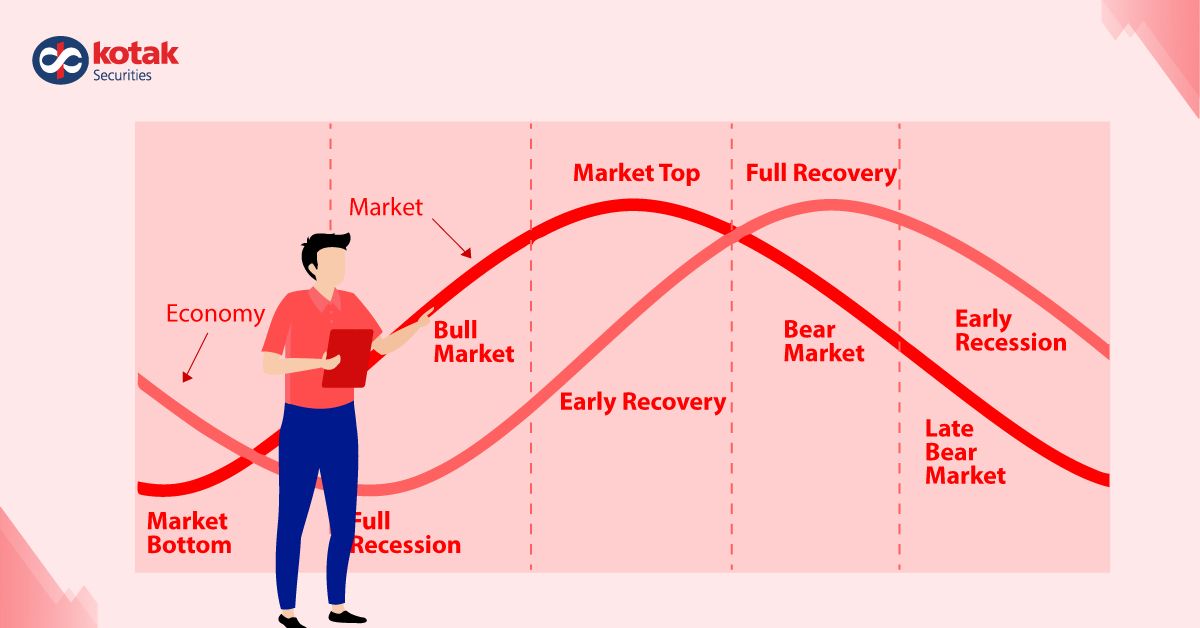 kotak
Securities

Market Top

Full Recovery

Market

Economy

Bull Market

Bear Market

Early Recession

Early Recovery

Late Bear Market

Market Bottom

Full Recession